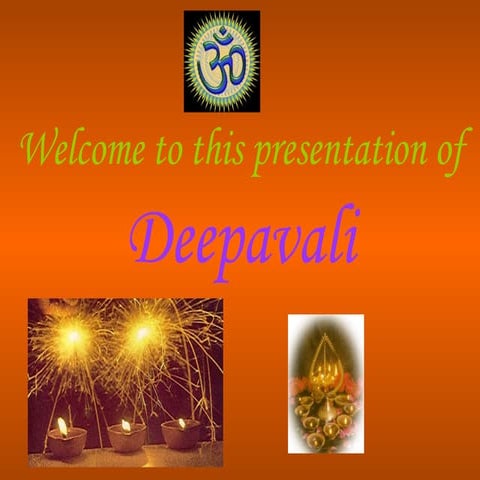 ॐ

Welcome to this presentation of

Deepavali